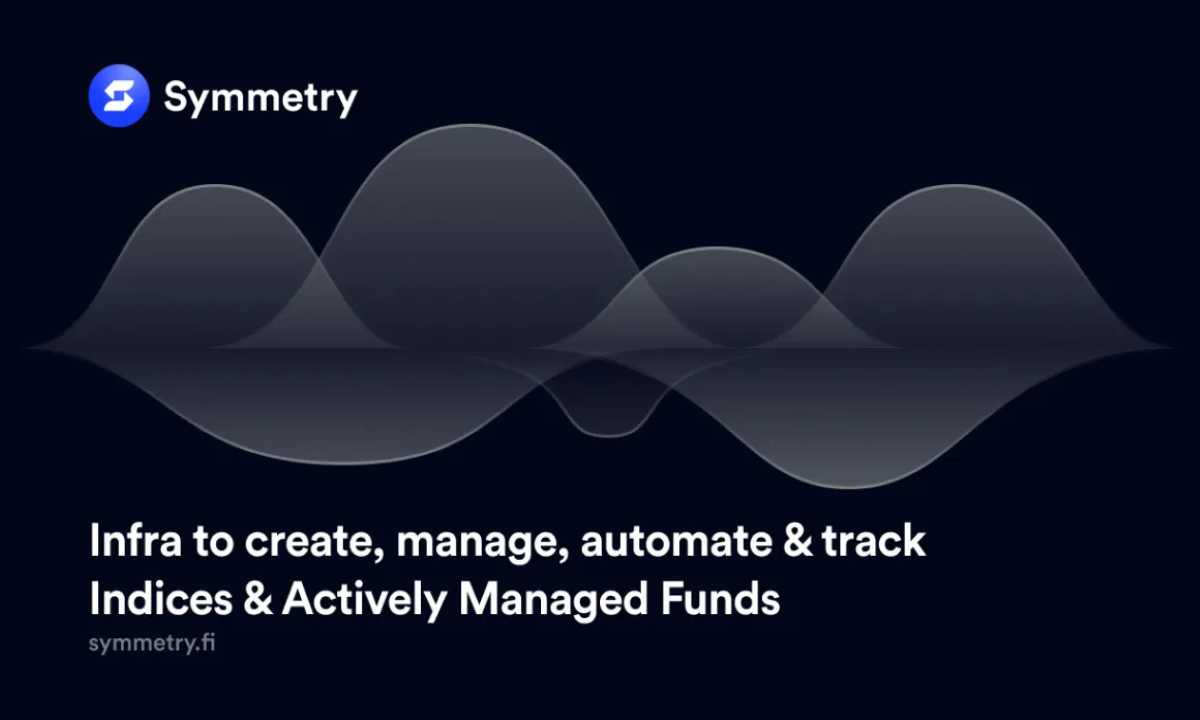 Symmetry

Infra to create, manage, automate & track Indices & Actively Managed Funds

symmetry.fi